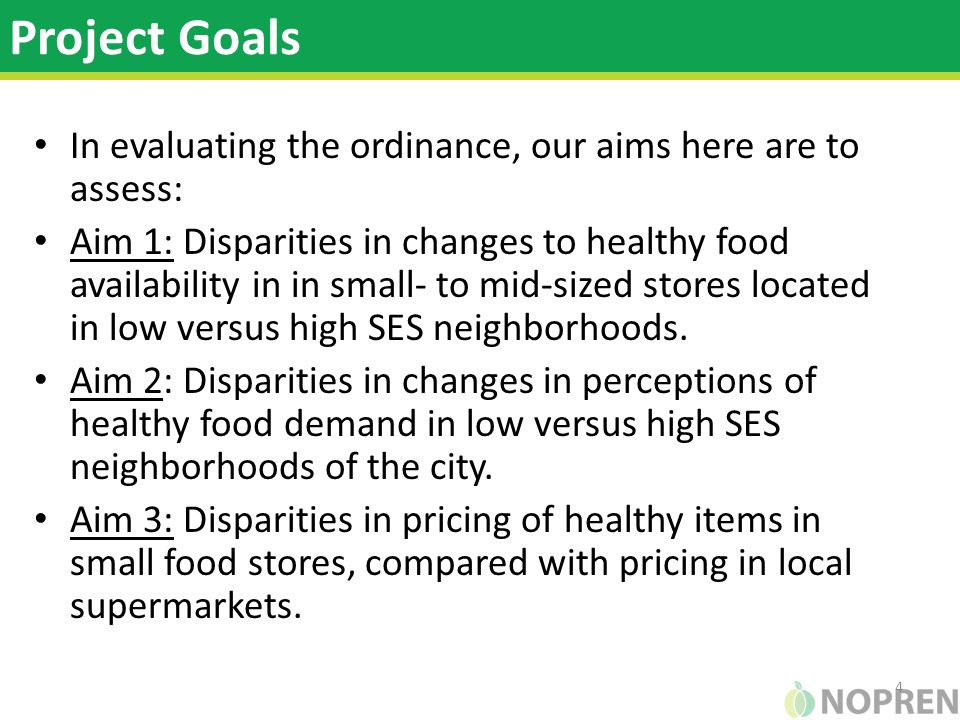 Project Goals

• In evaluating the ordinance, our aims here are to assess:

• Aim 1: Disparities in changes to healthy food availability in in small- to mid-sized stores located in low versus high SES neighborhoods.

• Aim 2: Disparities in changes in perceptions of healthy food demand in low versus high SES neighborhoods of the city.

• Aim 3: Disparities in pricing of healthy items in small food stores, compared with pricing in local supermarkets.

4

NOPREN